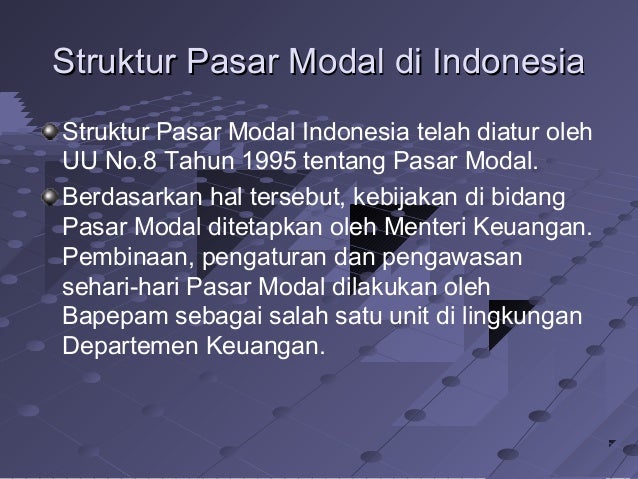 Struktur Pasar Modal di Indonesia

Struktur Pasar Modal Indonesia telah diatur oleh UU No.8 Tahun 1995 tentang Pasar Modal.

Berdasarkan hal tersebut, kebijakan di bidang Pasar Modal ditetapkan oleh Menteri Keuangan. Pembinaan, pengaturan dan pengawasan sehari-hari Pasar Modal dilakukan oleh Bapepam sebagai salah satu unit di lingkungan Departemen Keuangan.